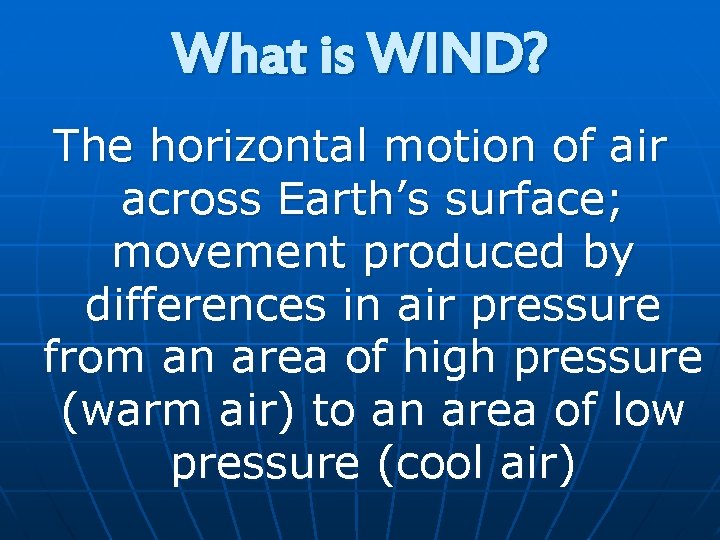 What is WIND?

The horizontal motion of air across Earth’s surface; movement produced by differences in air pressure from an area of high pressure (warm air) to an area of low pressure (cool air)